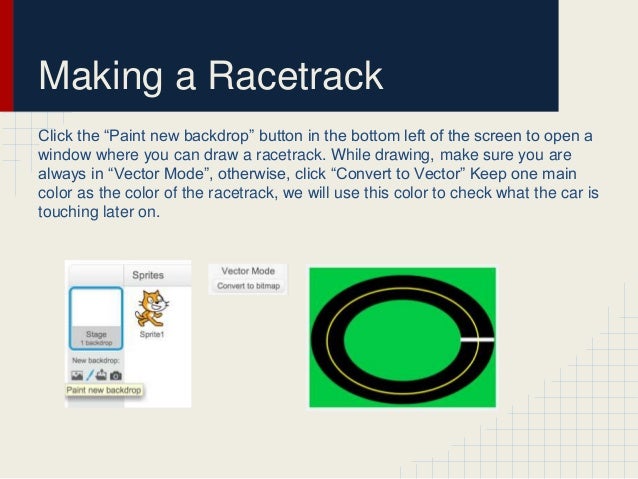 Making a Racetrack

Click the “Paint new backdrop” button in the bottom left of the screen to open a window where you can draw a racetrack. While drawing, make sure you are always in “Vector Mode”, otherwise, click “Convert to Vector” Keep one main color as the color of the racetrack, we will use this color to check what the car is touching later on.

Sprites

Stage
1 backdrop

Sprite1

New backdrop:

Paint new backdrop

Vector Mode
Convert to bitmap